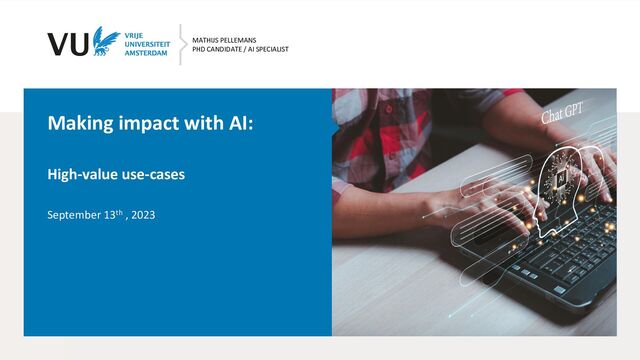 VU VRIJE UNIVERSITEIT AMSTERDAM

MATHIJS PELLEMANS
PHD CANDIDATE / AI SPECIALIST

Making impact with AI:

High-value use-cases

September 13$^{th}$ , 2023

Chat GPT

AI